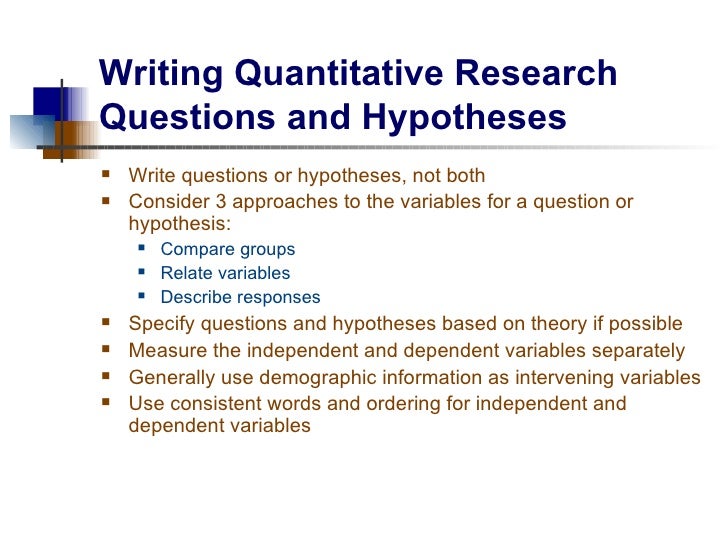 Writing Quantitative Research Questions and Hypotheses

- Write questions or hypotheses, not both
- Consider 3 approaches to the variables for a question or hypothesis:
  - Compare groups
  - Relate variables
  - Describe responses
- Specify questions and hypotheses based on theory if possible
- Measure the independent and dependent variables separately
- Generally use demographic information as intervening variables
- Use consistent words and ordering for independent and dependent variables